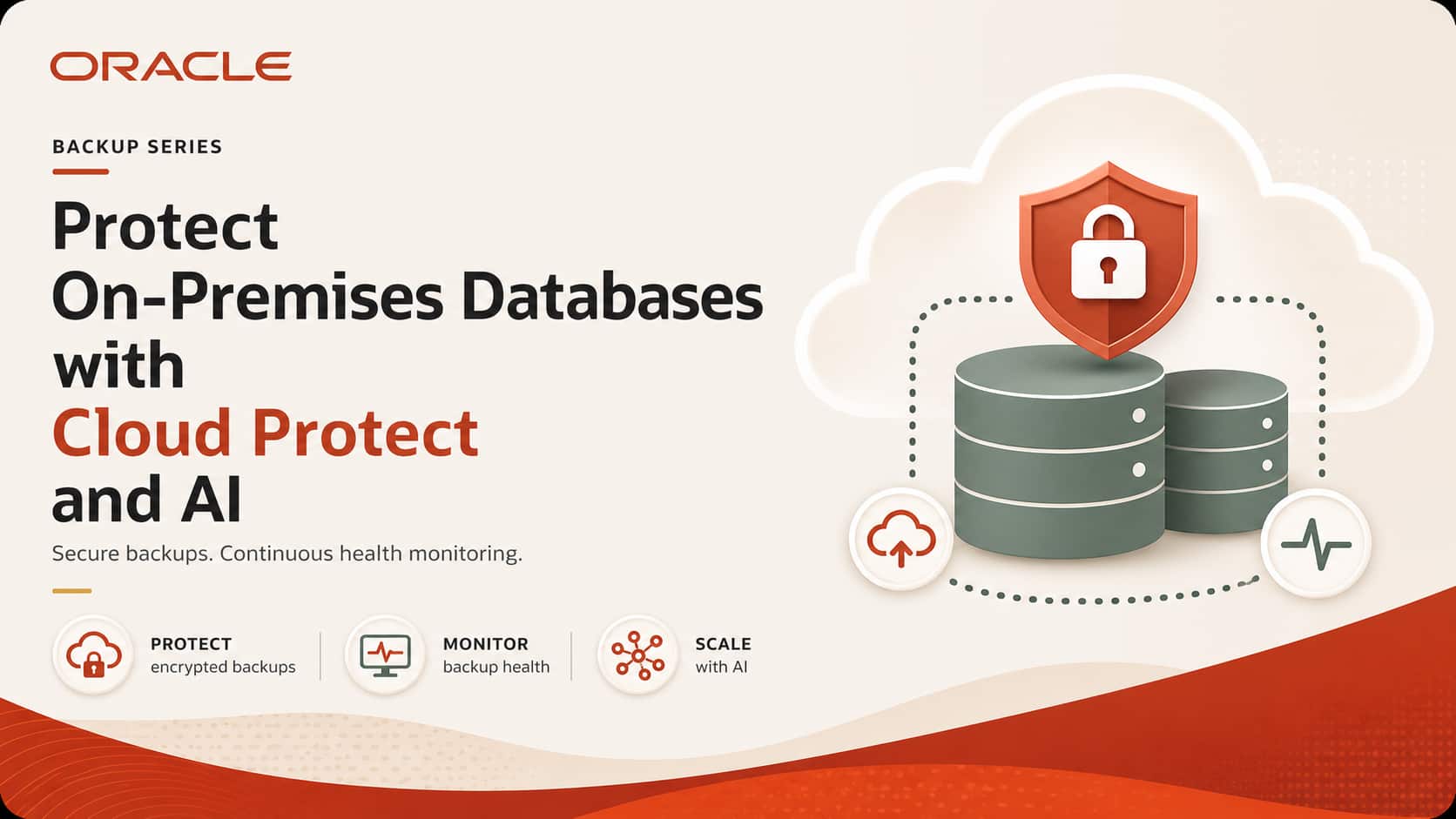 ORACLE

BACKUP SERIES

Protect On-Premises Databases with Cloud Protect and AI

Secure backups. Continuous health monitoring.

PROTECT
encrypted backups

MONITOR
backup health

SCALE
with AI